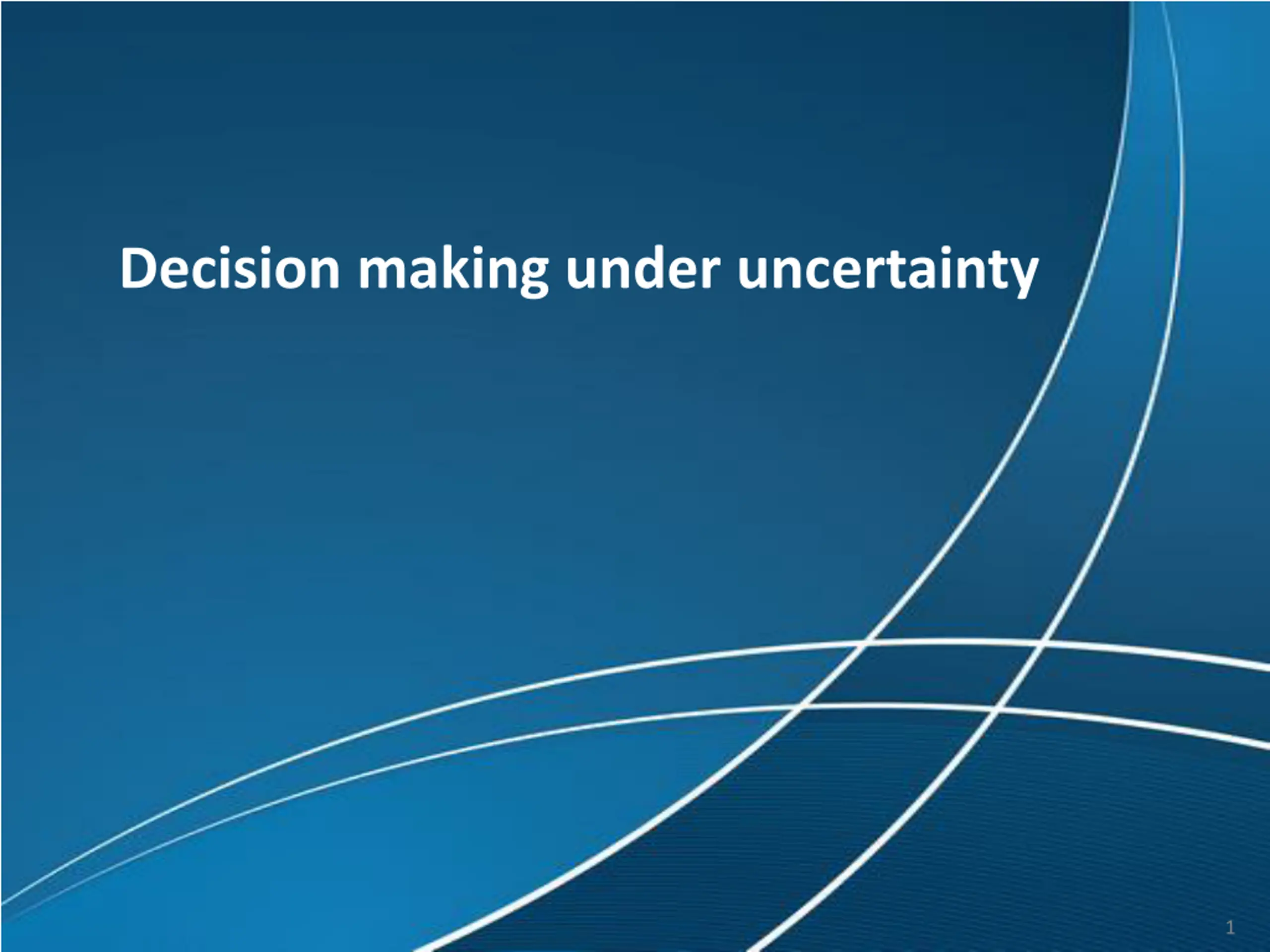 Decision making under uncertainty

1